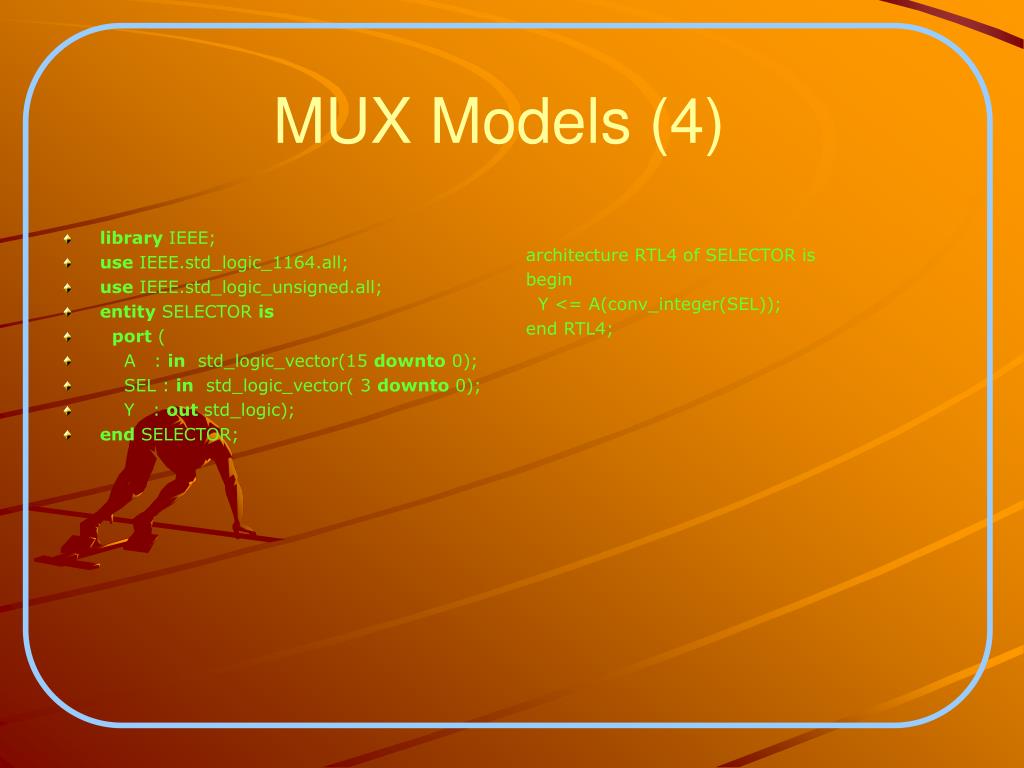 MUX Models (4)

library IEEE;
use IEEE.std_logic_1164.all;
use IEEE.std_logic_unsigned.all;
entity SELECTOR is
port (
A : in std_logic_vector(15 downto 0);
SEL : in std_logic_vector( 3 downto 0);
Y : out std_logic);
end SELECTOR;

architecture RTL4 of SELECTOR is
begin
Y <= A(conv_integer(SEL));
end RTL4;